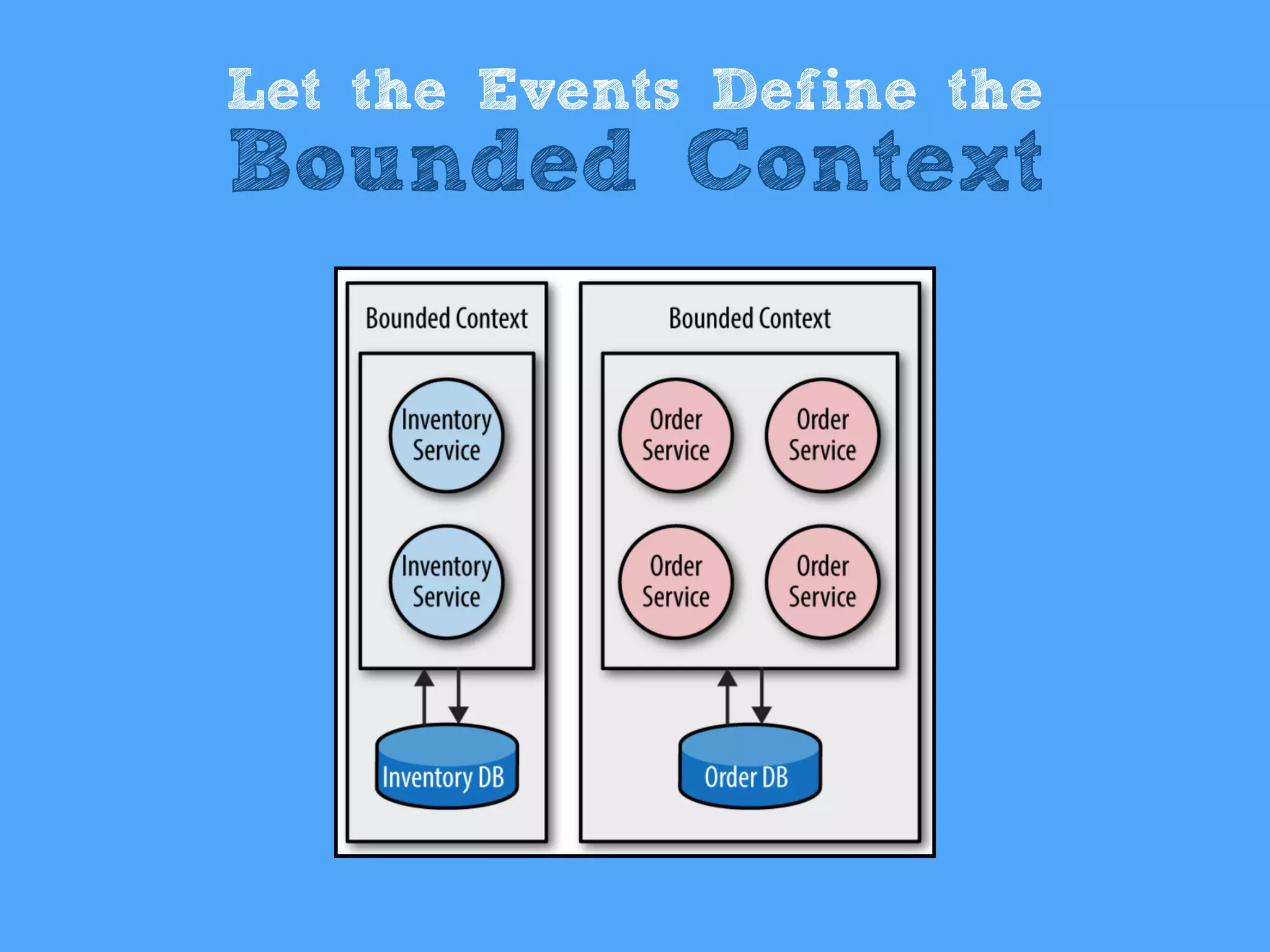 Let the Events Define the
Bounded Context

Bounded Context

Inventory Service

Inventory Service

Inventory DB

Bounded Context

Order Service

Order Service

Order Service

Order Service

Order DB